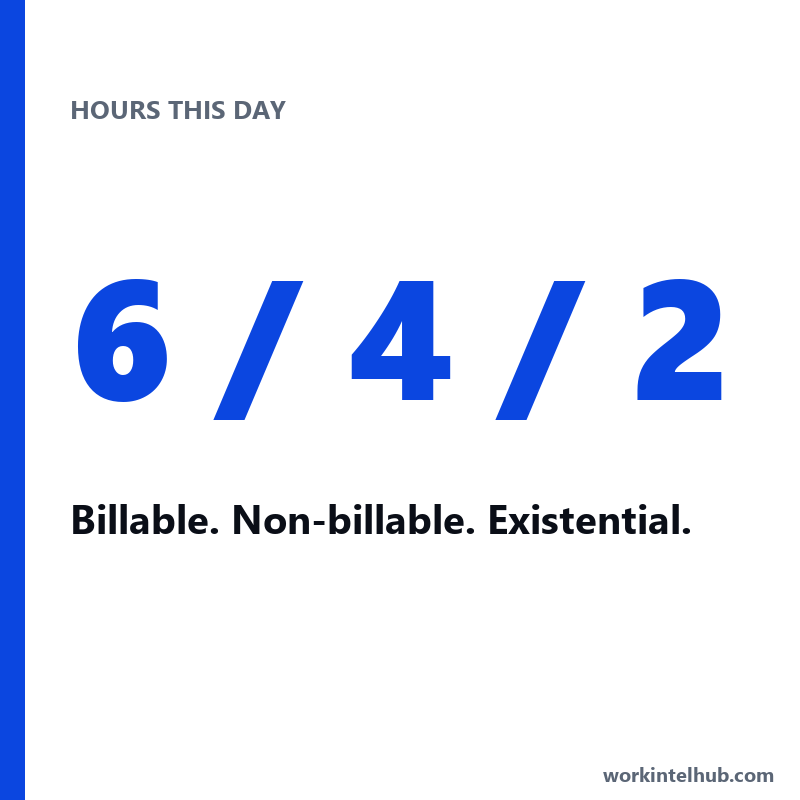 HOURS THIS DAY

6 / 4 / 2

Billable. Non-billable. Existential.

workintelhub.com